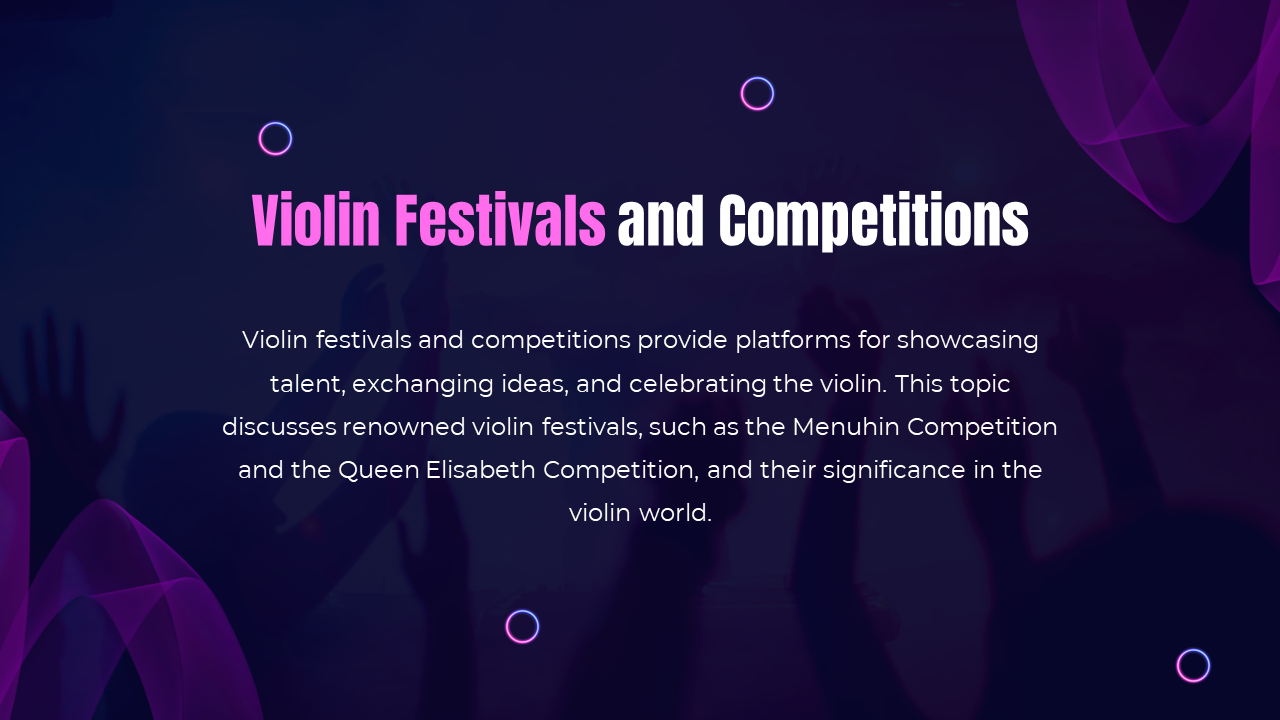 Violin Festivals and Competitions

Violin festivals and competitions provide platforms for showcasing talent, exchanging ideas, and celebrating the violin. This topic discusses renowned violin festivals, such as the Menuhin Competition and the Queen Elisabeth Competition, and their significance in the violin world.